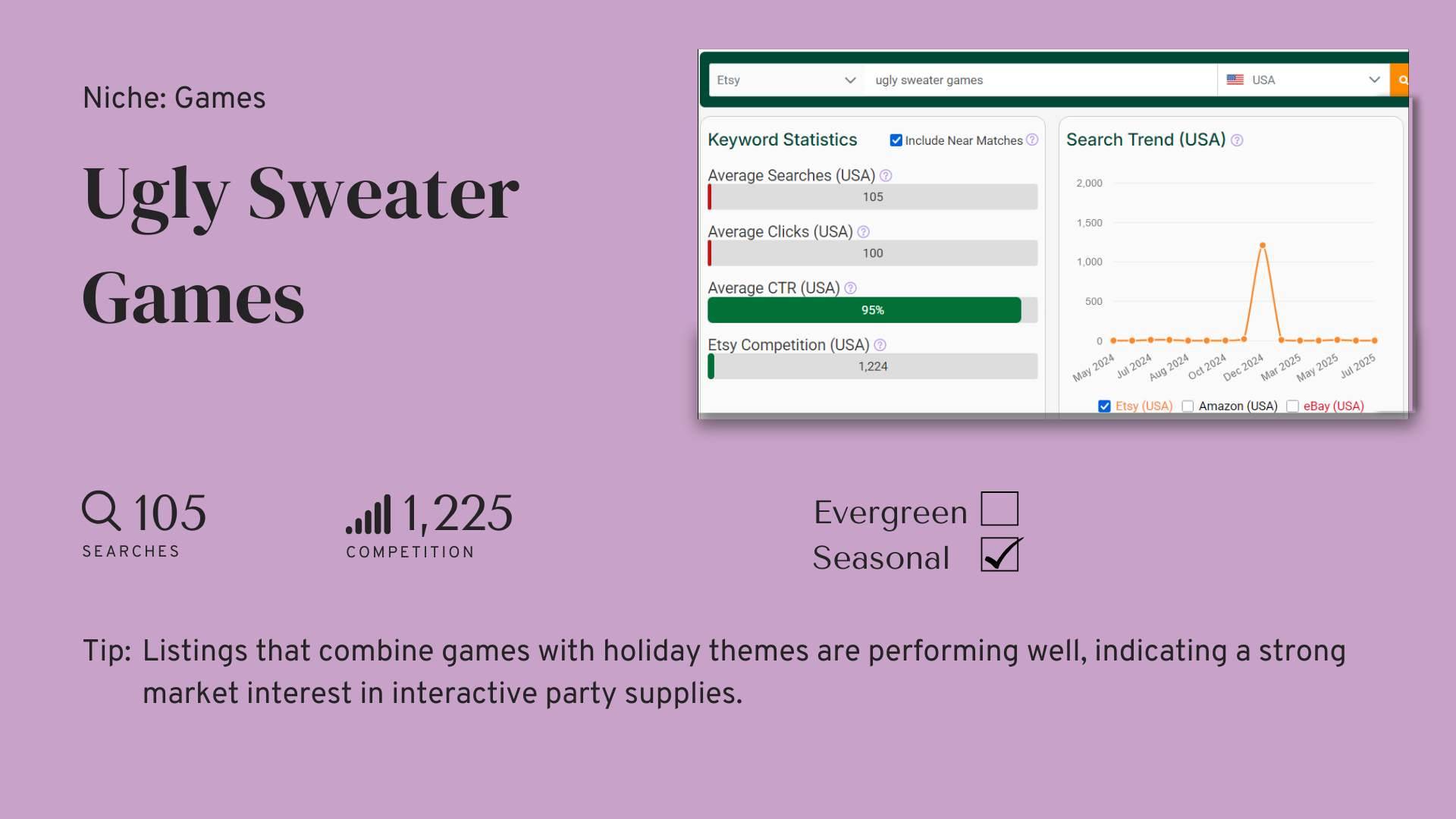 Niche: Games

Ugly Sweater Games

Etsy
ugly sweater games
USA

Keyword Statistics
Include Near Matches

Average Searches (USA)
105

Average Clicks (USA)
100

Average CTR (USA)
95%

Etsy Competition (USA)
1,224

Search Trend (USA)

2,000
1,500
1,000
500
0

May 2024
Jul 2024
Aug 2024
Oct 2024
Dec 2024
Mar 2025
May 2025
Jul 2025

Etsy (USA)
Amazon (USA)
eBay (USA)

105
SEARCHES

1,225
COMPETITION

Evergreen
Seasonal

Tip: Listings that combine games with holiday themes are performing well, indicating a strong market interest in interactive party supplies.